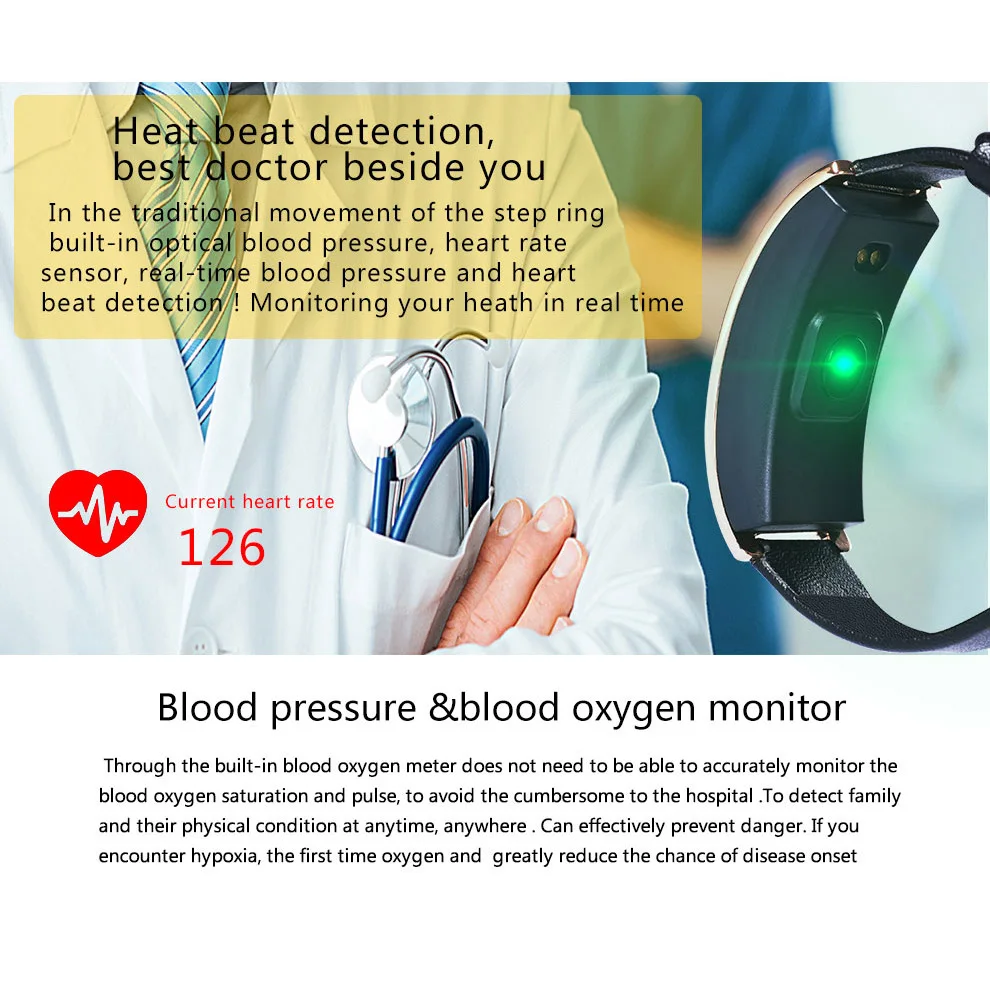 Heat beat detection, best doctor beside you

In the traditional movement of the step ring built-in optical blood pressure, heart rate sensor, real-time blood pressure and heart beat detection ! Monitoring your heath in real time

Current heart rate
126

Blood pressure &blood oxygen monitor

Through the built-in blood oxygen meter does not need to be able to accurately monitor the blood oxygen saturation and pulse, to avoid the cumbersome to the hospital .To detect family and their physical condition at anytime, anywhere . Can effectively prevent danger. If you encounter hypoxia, the first time oxygen and greatly reduce the chance of disease onset